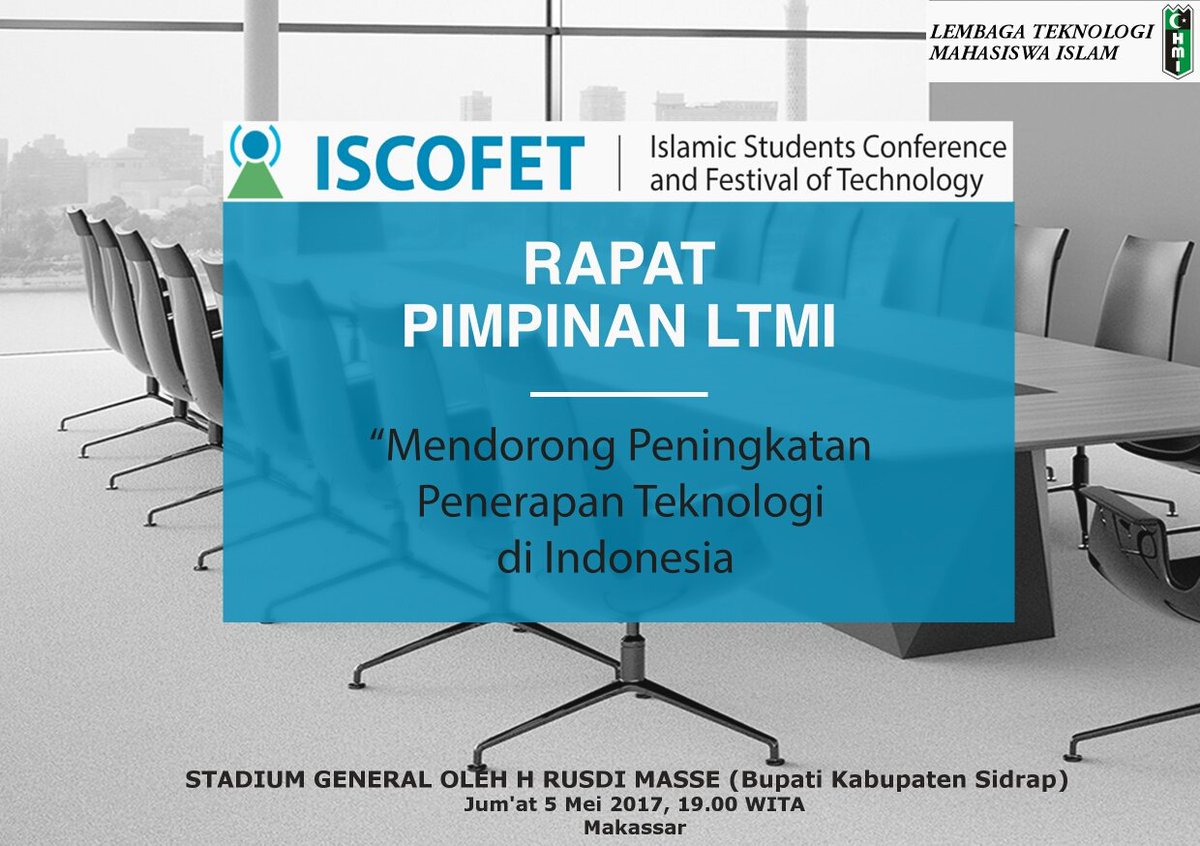 LEMBAGA TEKNOLOGI
MAHASISWA ISLAM

HMI

ISCOFET | Islamic Students Conference and Festival of Technology

RAPAT
PIMPINAN LTMI

“Mendorong Peningkatan Penerapan Teknologi di Indonesia

STADIUM GENERAL OLEH H RUSDI MASSE (Bupati Kabupaten Sidrap)
Jum'at 5 Mei 2017, 19.00 WITA
Makassar